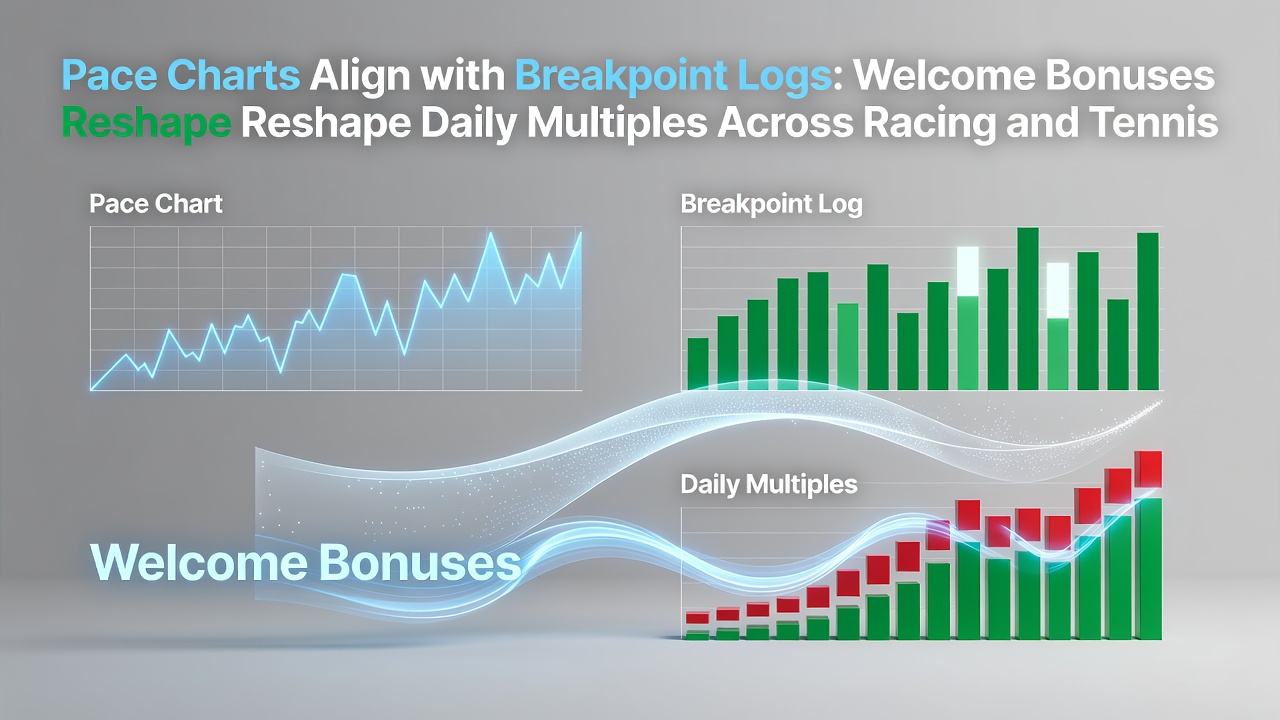 Pace Charts Align with Breakpoint Logs: Welcome Bonuses Reshape Reshape Daily Multiples Across Racing and Tennis

Pace Chart

Breakpoint Log

Daily Multiples

Welcome Bonuses